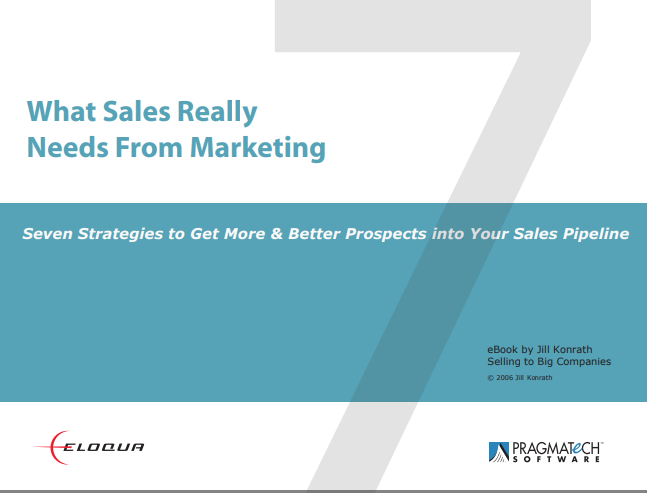 7

What Sales Really Needs From Marketing

Seven Strategies to Get More & Better Prospects into Your Sales Pipeline

eBook by Jill Konrath
Selling to Big Companies
© 2006 Jill Konrath

ELOQUA

PRAGMATeCH™ SOFTWARE